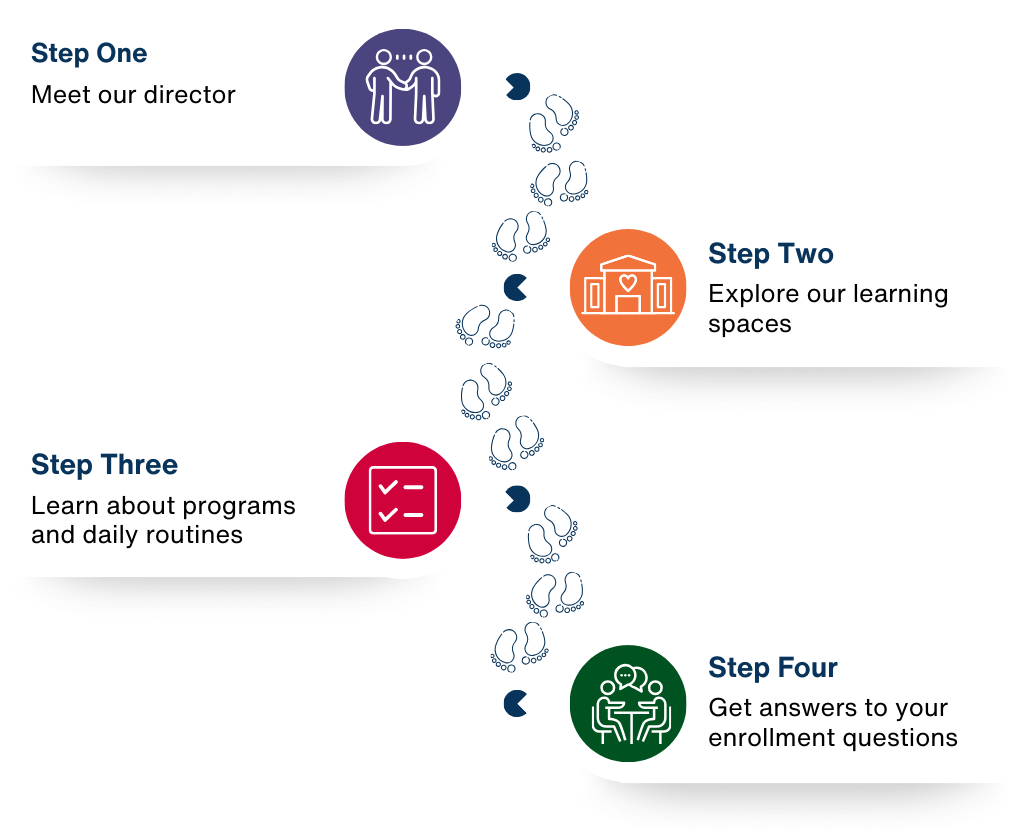 Step One
Meet our director

Step Two
Explore our learning spaces

Step Three
Learn about programs and daily routines

Step Four
Get answers to your enrollment questions